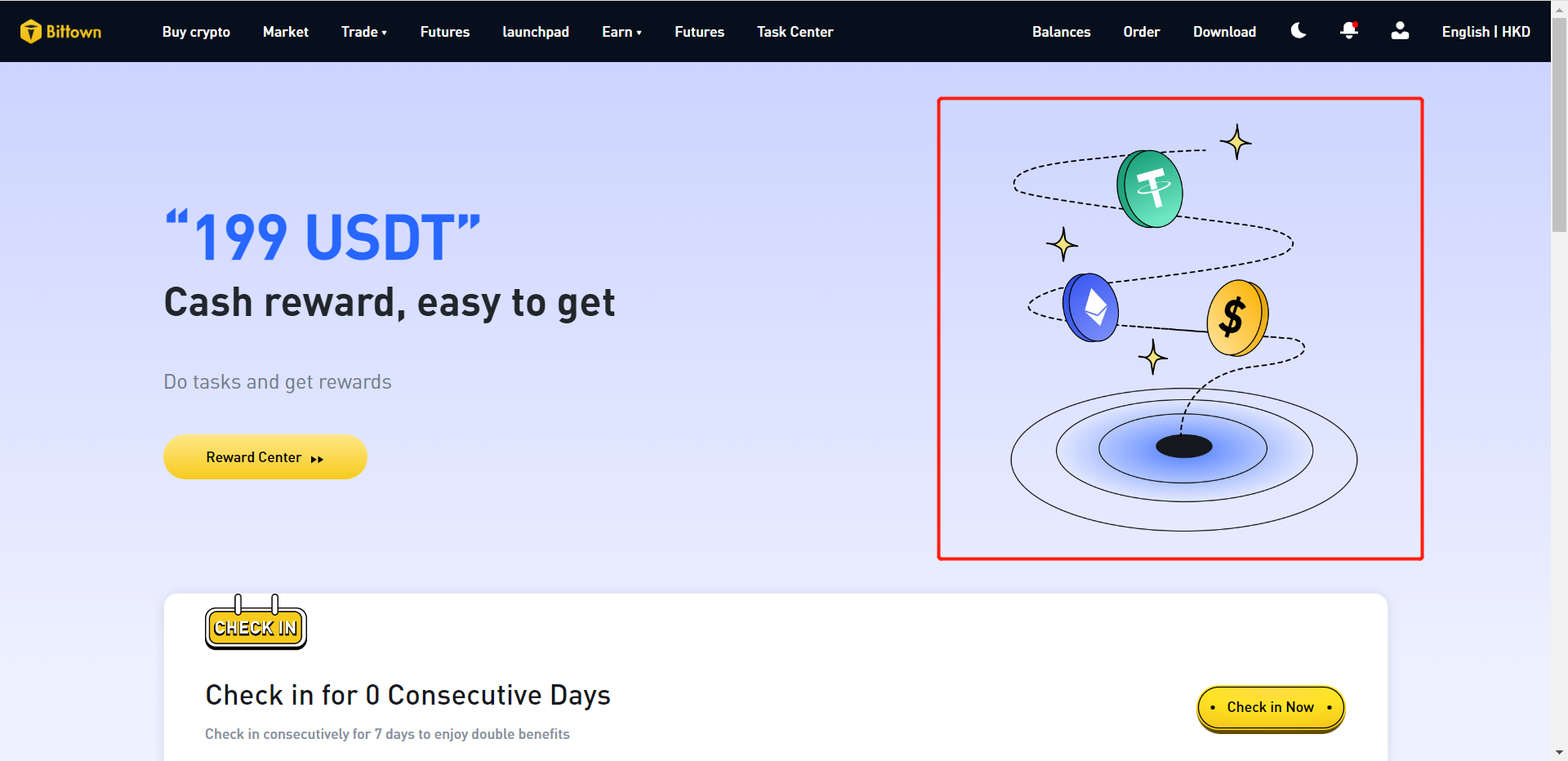 Bittown Buy crypto Market Trade Futures launchpad Earn Futures Task Center Balances Order Download English | HKD

“199 USDT”

Cash reward, easy to get

Do tasks and get rewards

Reward Center

$

CHECK IN

Check in for 0 Consecutive Days

Check in consecutively for 7 days to enjoy double benefits

Check in Now